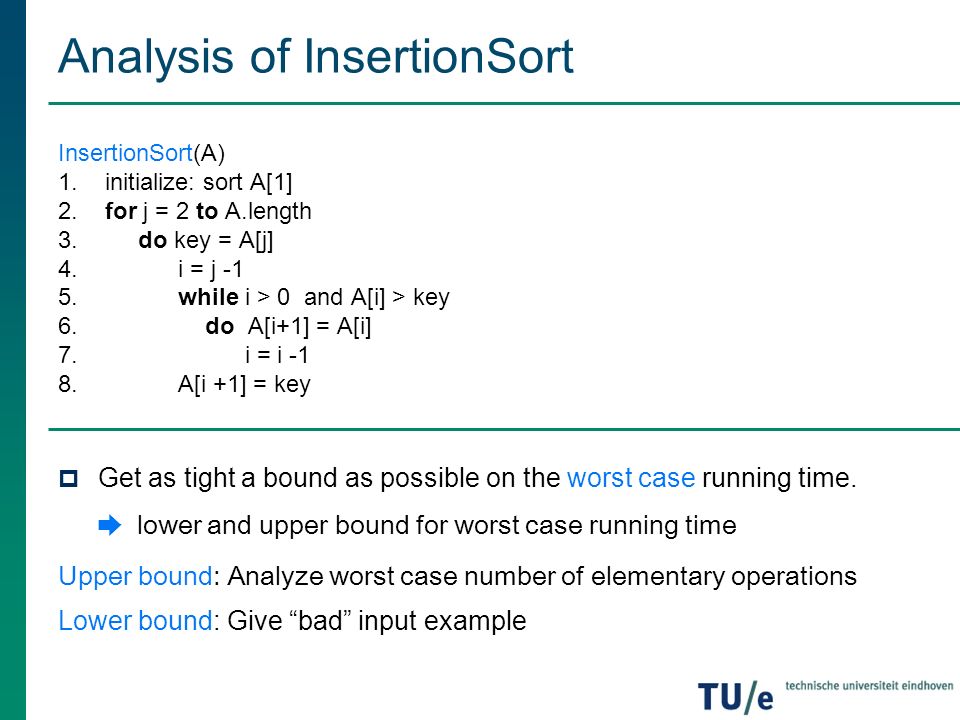 Analysis of InsertionSort

InsertionSort(A)
1. initialize: sort A[1]
2. for j = 2 to A.length
3. do key = A[j]
4. i = j -1
5. while i > 0 and A[i] > key
6. do A[i+1] = A[i]
7. i = i -1
8. A[i +1] = key

Get as tight a bound as possible on the worst case running time.

lower and upper bound for worst case running time

Upper bound: Analyze worst case number of elementary operations

Lower bound: Give “bad” input example

TU/e technische universiteit eindhoven